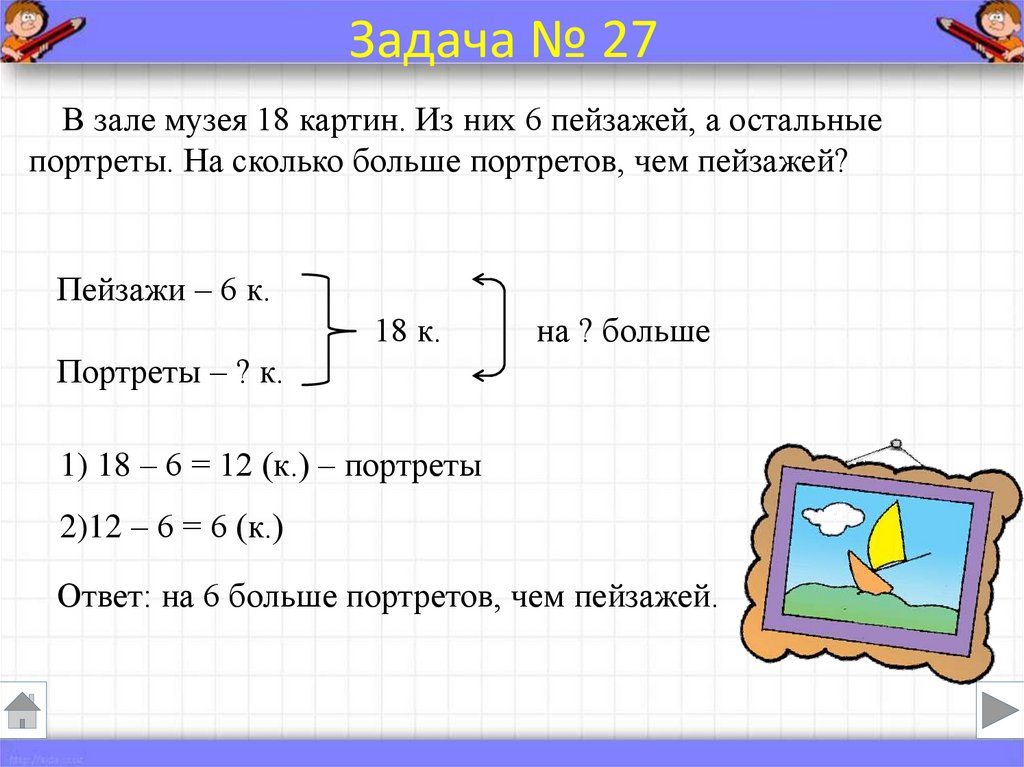 Задача № 27

В зале музея 18 картин. Из них 6 пейзажей, а остальные портреты. На сколько больше портретов, чем пейзажей?

Пейзажи – 6 к.
18 к.
на ? больше
Портреты – ? к.

1) 18 – 6 = 12 (к.) – портреты

2)12 – 6 = 6 (к.)

Ответ: на 6 больше портретов, чем пейзажей.